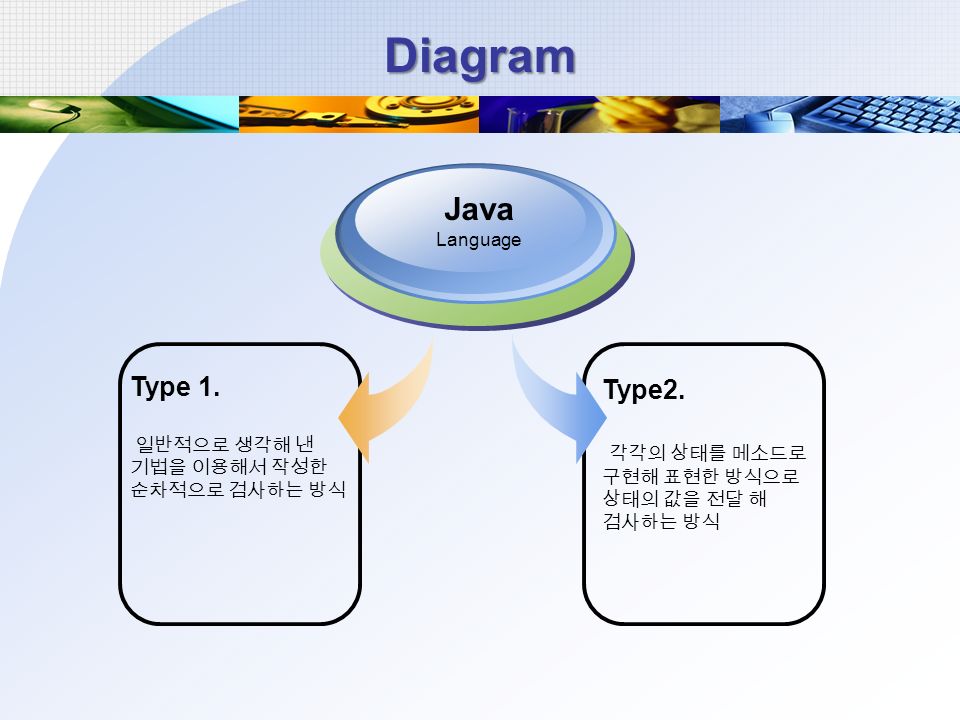 Diagram

Java
Language

Type 1.

일반적으로 생각해 낸 기법을 이용해서 작성한 순차적으로 검사하는 방식

Type2.

각각의 상태를 메소드로 구현해 표현한 방식으로 상태의 값을 전달 해 검사하는 방식